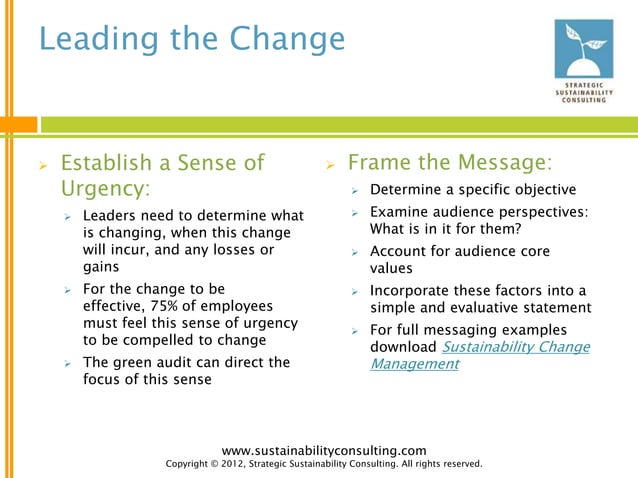 Leading the Change

STRATEGIC SUSTAINABILITY CONSULTING

Establish a Sense of Urgency:

Leaders need to determine what is changing, when this change will incur, and any losses or gains

For the change to be effective, 75% of employees must feel this sense of urgency to be compelled to change

The green audit can direct the focus of this sense

Frame the Message:

Determine a specific objective

Examine audience perspectives: What is in it for them?

Account for audience core values

Incorporate these factors into a simple and evaluative statement

For full messaging examples download Sustainability Change Management

www.sustainabilityconsulting.com
Copyright © 2012, Strategic Sustainability Consulting. All rights reserved.